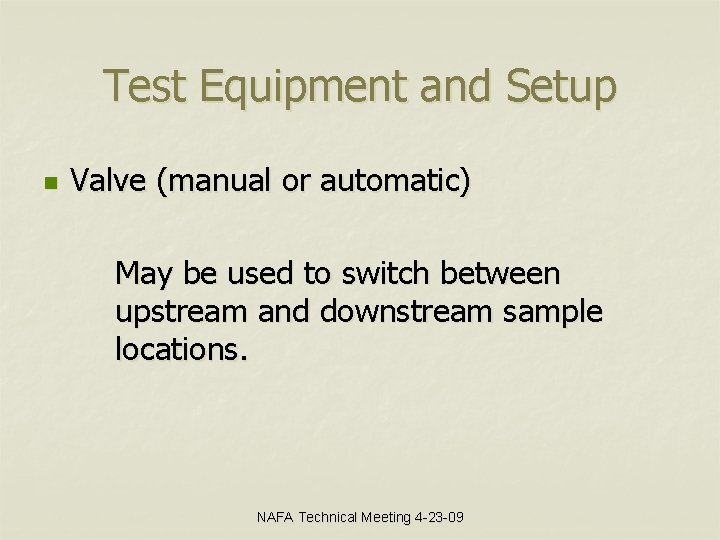 Test Equipment and Setup

Valve (manual or automatic)

May be used to switch between upstream and downstream sample locations.

NAFA Technical Meeting 4-23-09